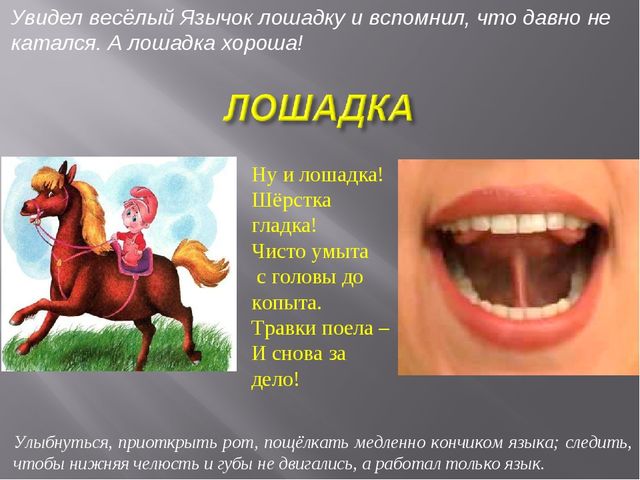 Увидел весёлый Язычок лошадку и вспомнил, что давно не катался. А лошадка хороша!

ЛОШАДКА

Ну и лошадка!
Шёрстка
гладка!
Чисто умыта
с головы до
копыта.
Травки поела –
И снова за
дело!

Улыбнуться, приоткрыть рот, пощёлкать медленно кончиком языка; следить, чтобы нижняя челюсть и губы не двигались, а работал только язык.